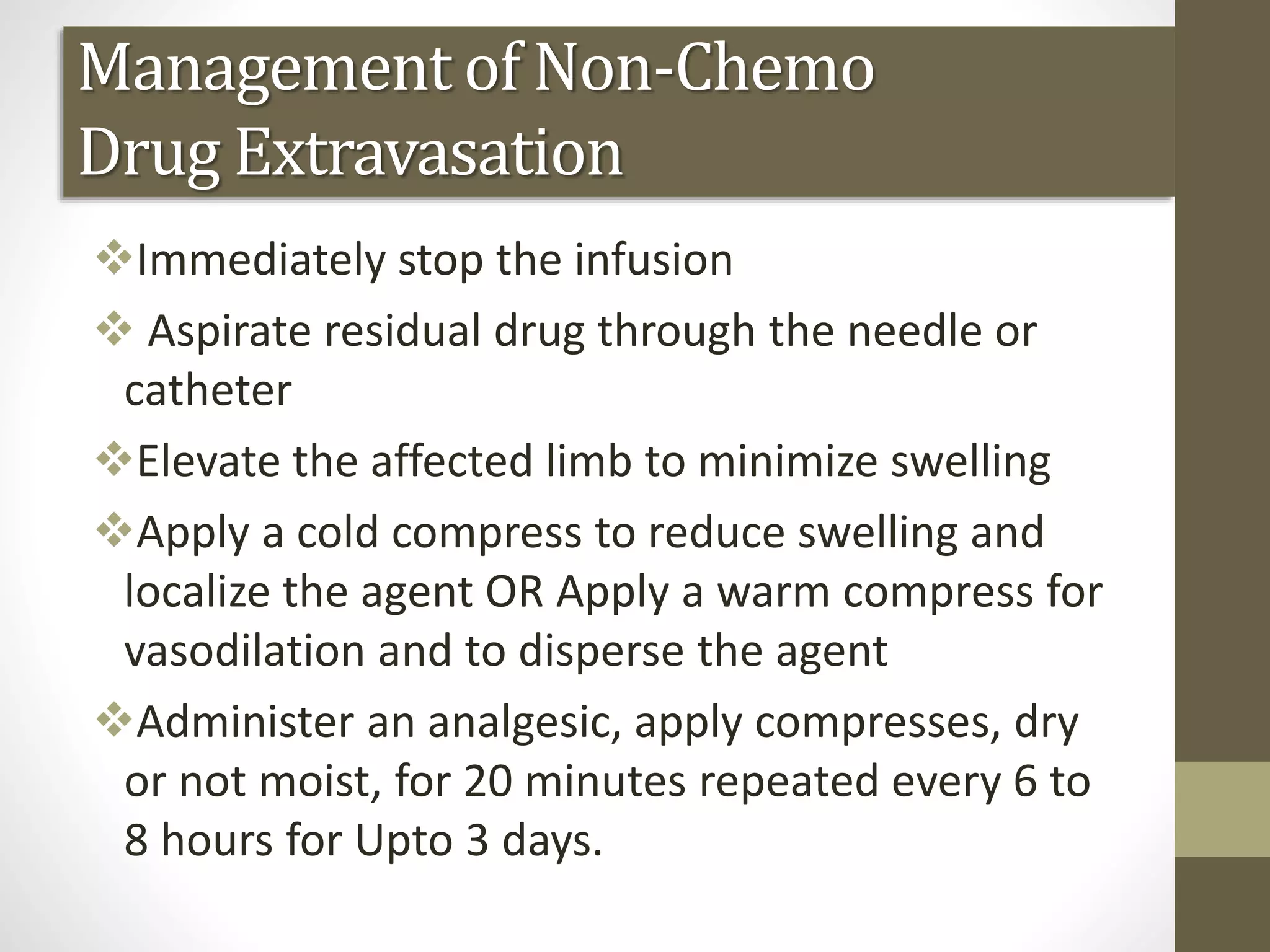 Management of Non-Chemo Drug Extravasation

❖Immediately stop the infusion

❖ Aspirate residual drug through the needle or catheter

❖Elevate the affected limb to minimize swelling

❖Apply a cold compress to reduce swelling and localize the agent OR Apply a warm compress for vasodilation and to disperse the agent

❖Administer an analgesic, apply compresses, dry or not moist, for 20 minutes repeated every 6 to 8 hours for Upto 3 days.